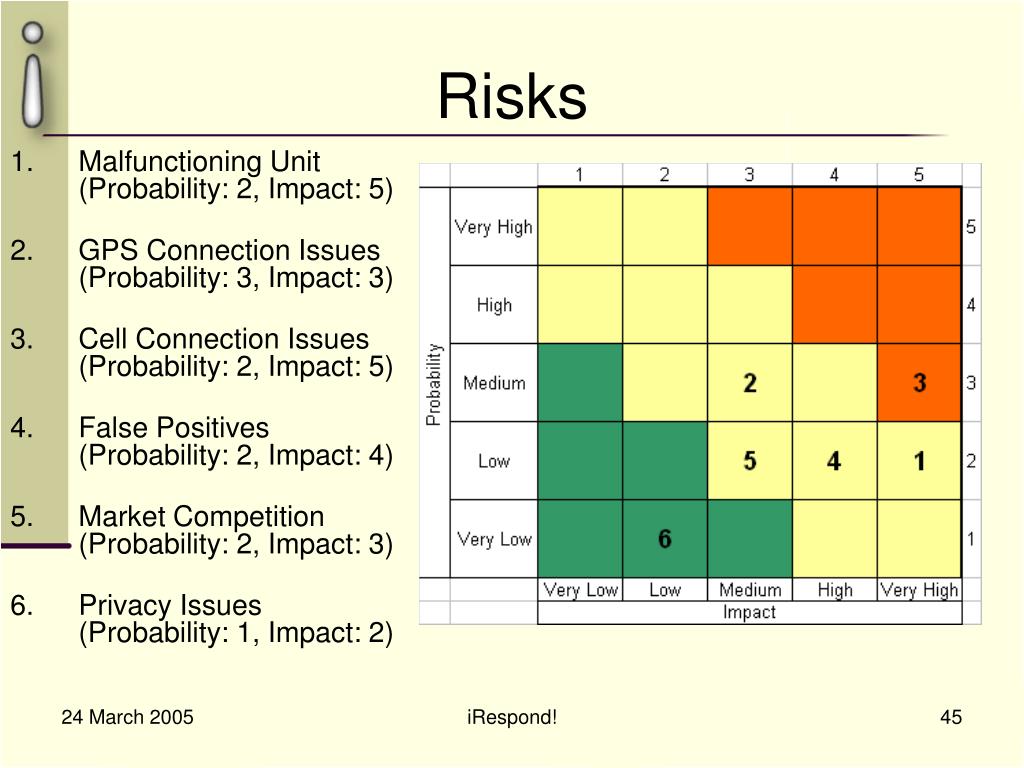 Risks

1. Malfunctioning Unit (Probability: 2, Impact: 5)

2. GPS Connection Issues (Probability: 3, Impact: 3)

3. Cell Connection Issues (Probability: 2, Impact: 5)

4. False Positives (Probability: 2, Impact: 4)

5. Market Competition (Probability: 2, Impact: 3)

6. Privacy Issues (Probability: 1, Impact: 2)

| | | 1 | 2 | 3 | 4 | 5 | |
|---|---|---|---|---|---|---|---|
| Probability | Very High | | | | | | 5 |
| | High | | | | | | 4 |
| | Medium | | | 2 | | 3 | 3 |
| | Low | | | 5 | 4 | 1 | 2 |
| | Very Low | | 6 | | | | 1 |
| | | Very Low | Low | Medium | High | Very High | |
| | | Impact | | | | | |

24 March 2005

iRespond!

45